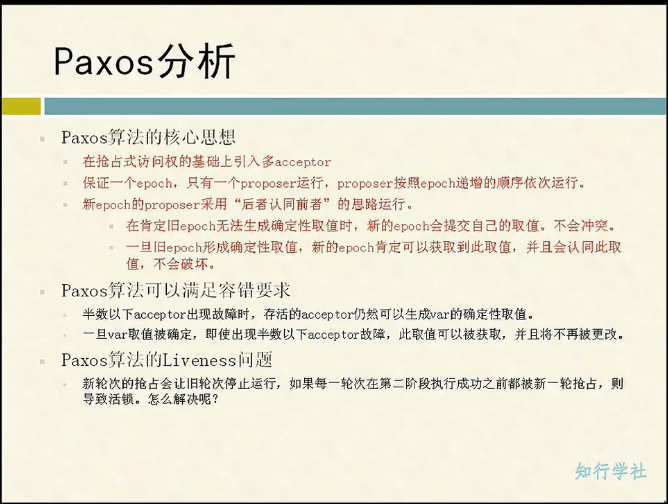 Paxos分析

Paxos算法的核心思想

在抢占式访问权的基础上引入多acceptor

保证一个epoch，只有一个proposer运行，proposer按照epoch递增的顺序依次运行。

新epoch的proposer采用“后者认同前者”的思路运行。

在肯定旧epoch无法生成确定性取值时，新的epoch会提交自己的取值。不会冲突。

一旦旧epoch形成确定性取值，新的epoch肯定可以获取到此取值，并且会认同此取值，不会破坏。

Paxos算法可以满足容错要求

半数以下acceptor出现故障时，存活的acceptor仍然可以生成var的确定性取值。

一旦var取值被确定，即使出现半数以下acceptor故障，此取值可以被获取，并且将不再被更改。

Paxos算法的Liveness问题

新轮次的抢占会让旧轮次停止运行，如果每一轮次在第二阶段执行成功之前都被新一轮抢占，则导致活锁。怎么解决呢？

知行学社